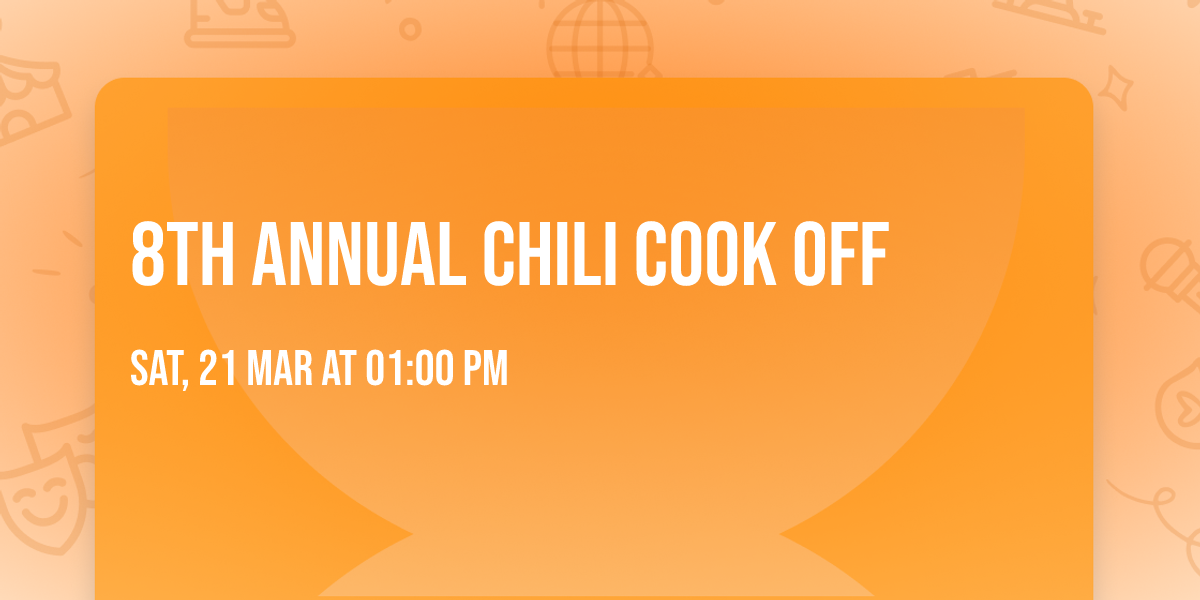 8TH ANNUAL CHILI COOK OFF

SAT, 21 MAR AT 01:00 PM